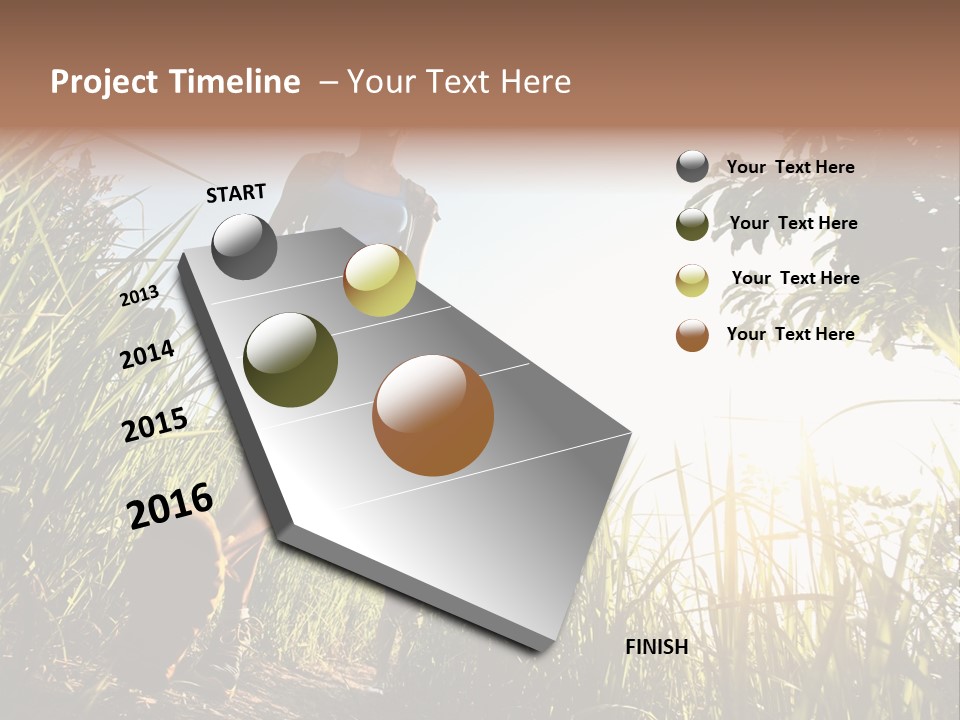 Project Timeline – Your Text Here

START

2013

2014

2015

2016

FINISH

Your Text Here

Your Text Here

Your Text Here

Your Text Here